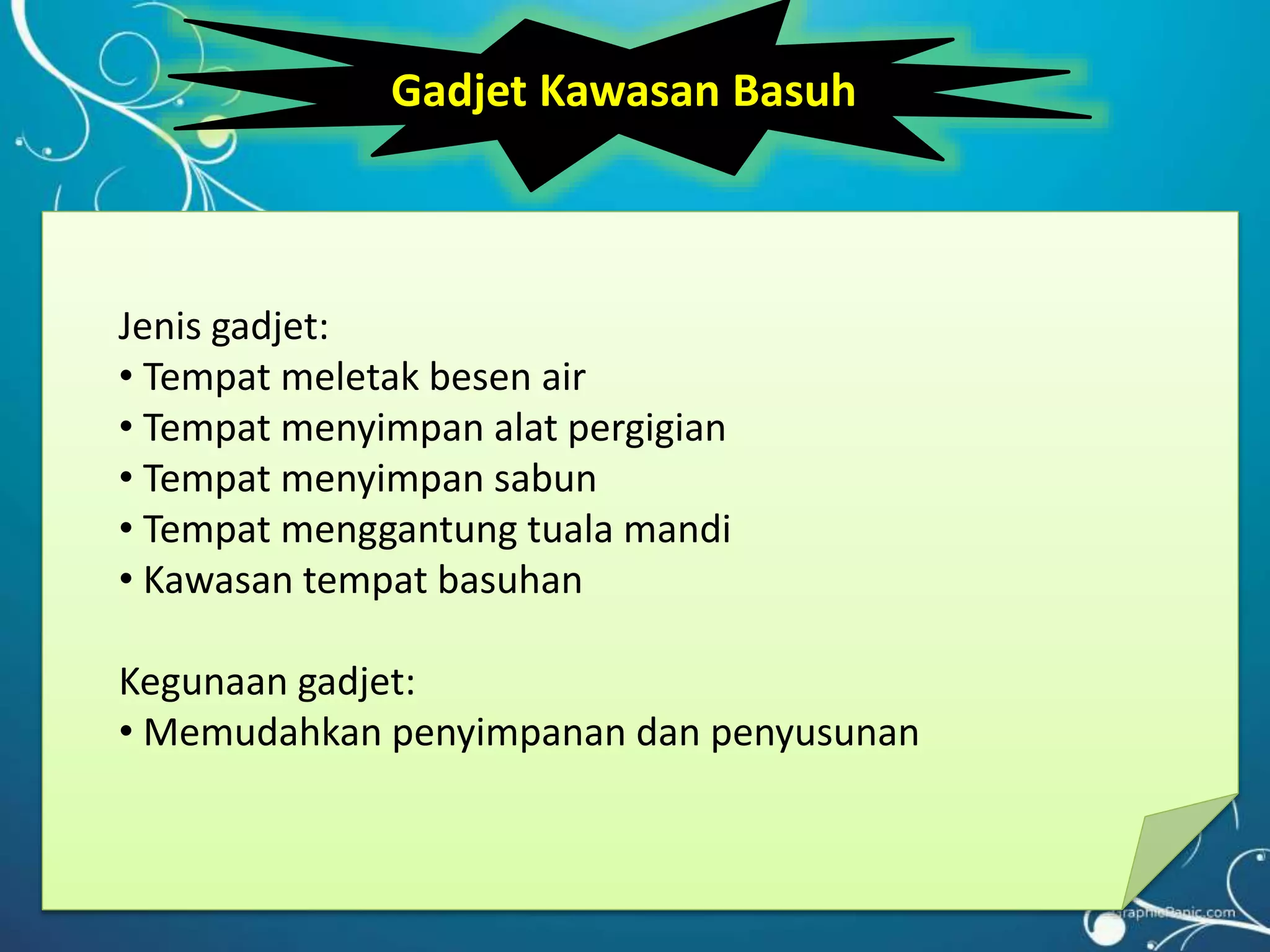 Gadjet Kawasan Basuh

Jenis gadjet:
• Tempat meletak besen air
• Tempat menyimpan alat pergigian
• Tempat menyimpan sabun
• Tempat menggantung tuala mandi
• Kawasan tempat basuhan

Kegunaan gadjet:
• Memudahkan penyimpanan dan penyusunan

GraphicPanic.com